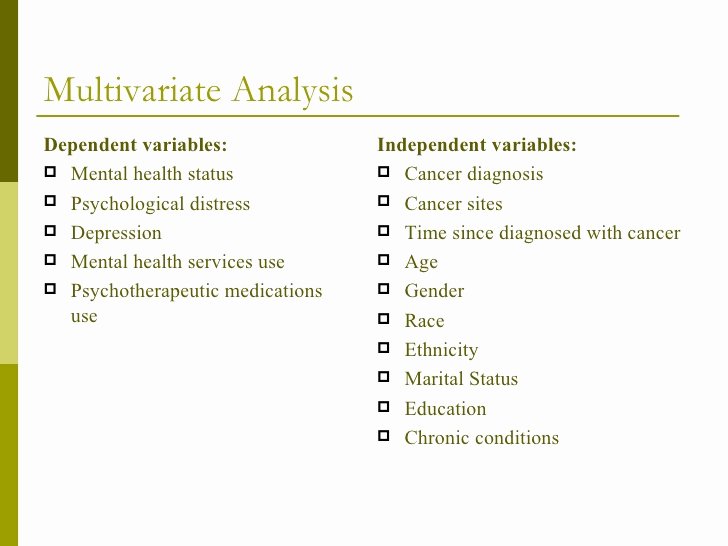 Multivariate Analysis

Dependent variables:
- Mental health status
- Psychological distress
- Depression
- Mental health services use
- Psychotherapeutic medications use

Independent variables:
- Cancer diagnosis
- Cancer sites
- Time since diagnosed with cancer
- Age
- Gender
- Race
- Ethnicity
- Marital Status
- Education
- Chronic conditions